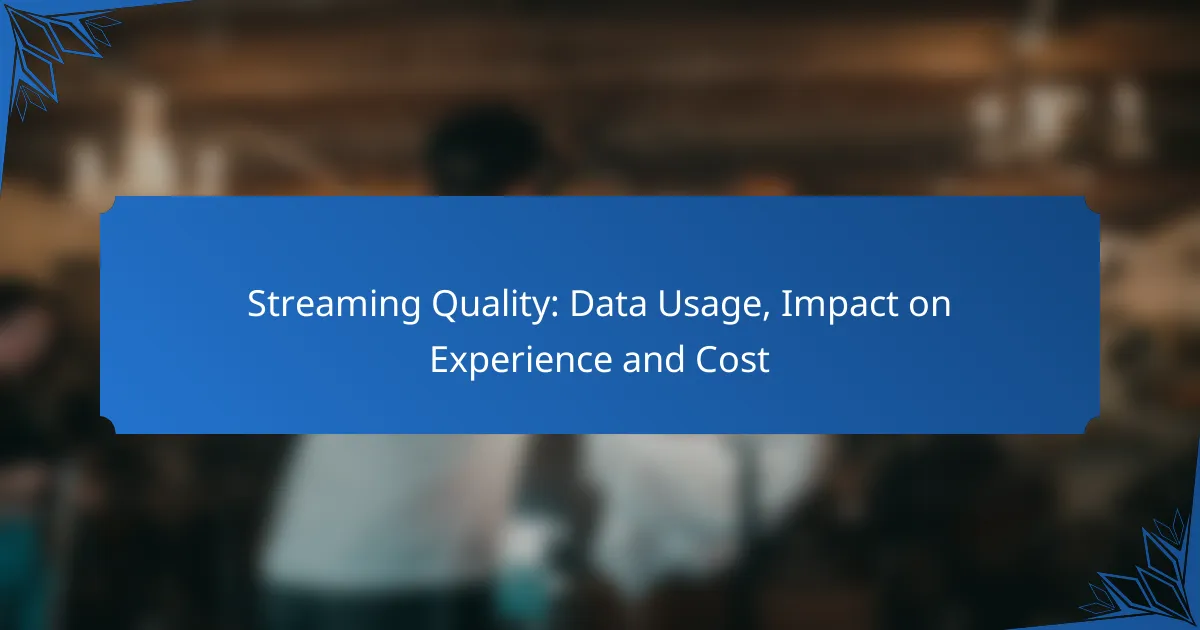 Streaming Quality: Data Usage, Impact on Experience and Cost